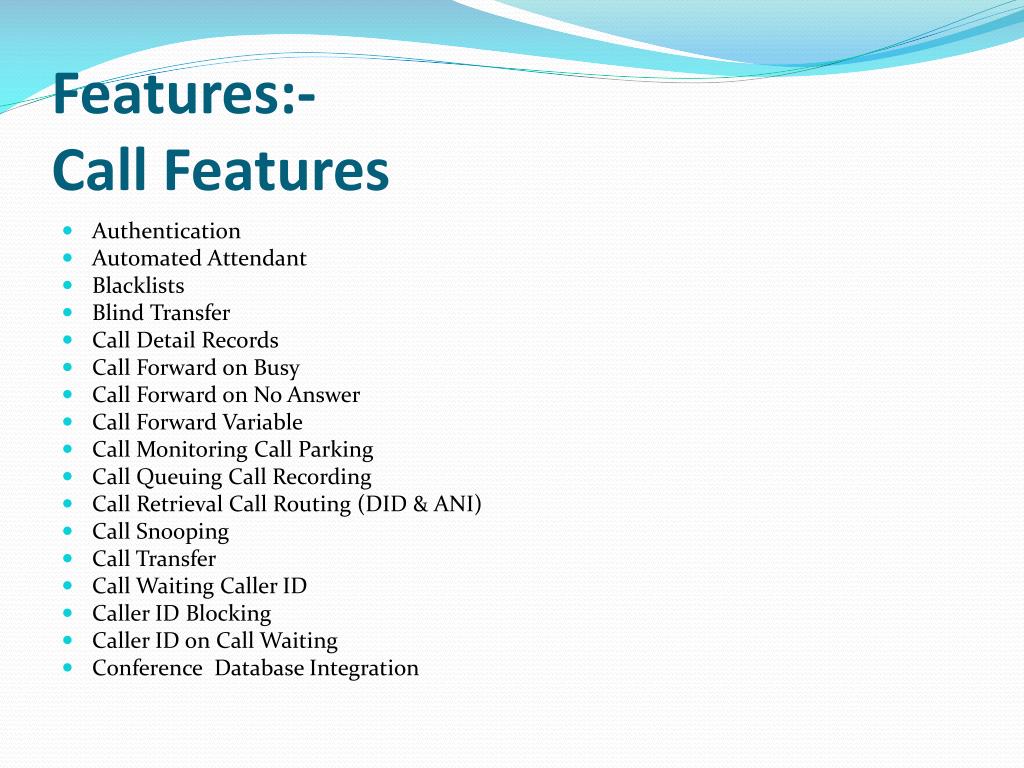 Features:-
Call Features

- Authentication
- Automated Attendant
- Blacklists
- Blind Transfer
- Call Detail Records
- Call Forward on Busy
- Call Forward on No Answer
- Call Forward Variable
- Call Monitoring Call Parking
- Call Queuing Call Recording
- Call Retrieval Call Routing (DID & ANI)
- Call Snooping
- Call Transfer
- Call Waiting Caller ID
- Caller ID Blocking
- Caller ID on Call Waiting
- Conference Database Integration